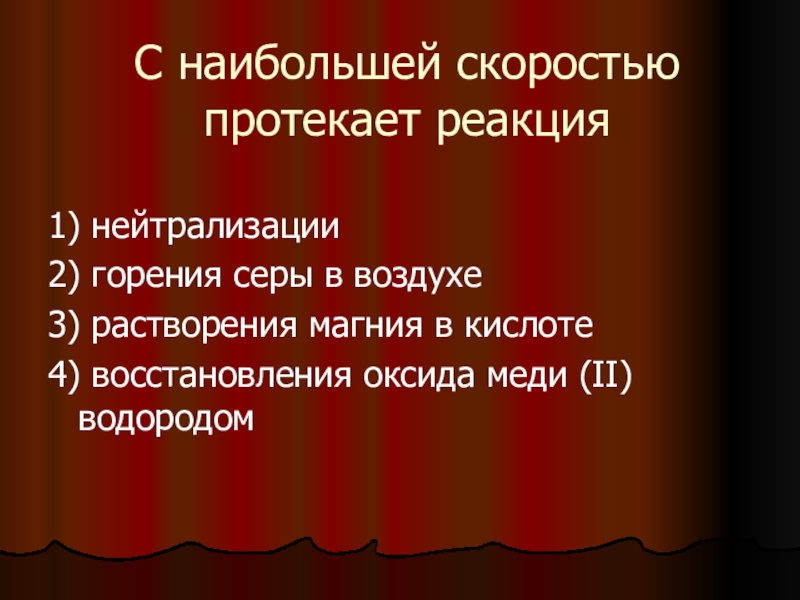 С наибольшей скоростью протекает реакция

1) нейтрализации
2) горения серы в воздухе
3) растворения магния в кислоте
4) восстановления оксида меди (II) водородом